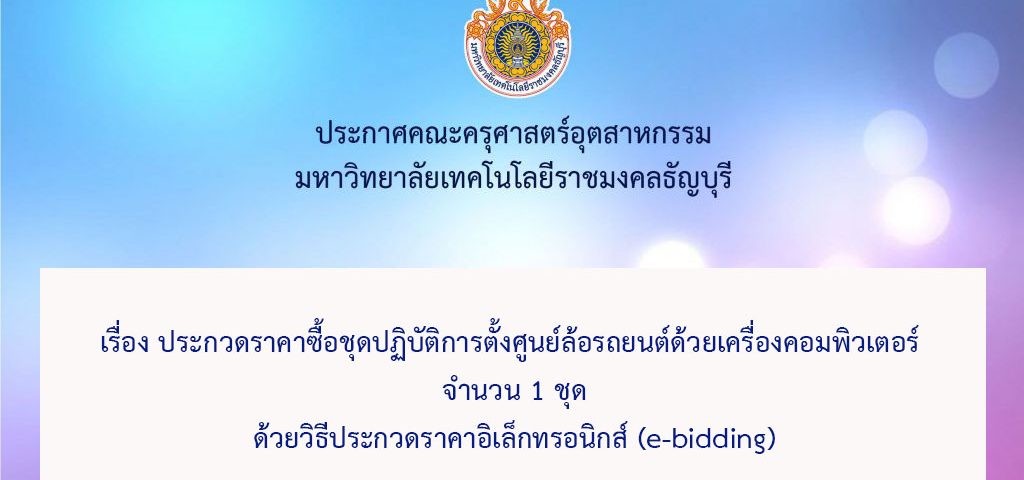 มหาวิทยาลัยเทคโนโลยีราชมงคลธัญบุรี

ประกาศคณะครุศาสตร์อุตสาหกรรม
มหาวิทยาลัยเทคโนโลยีราชมงคลธัญบุรี

เรื่อง ประกวดราคาซื้อชุดปฏิบัติการตั้งศูนย์ล้อรถยนต์ด้วยเครื่องคอมพิวเตอร์
จำนวน 1 ชุด
ด้วยวิธีประกวดราคาอิเล็กทรอนิกส์ (e-bidding)